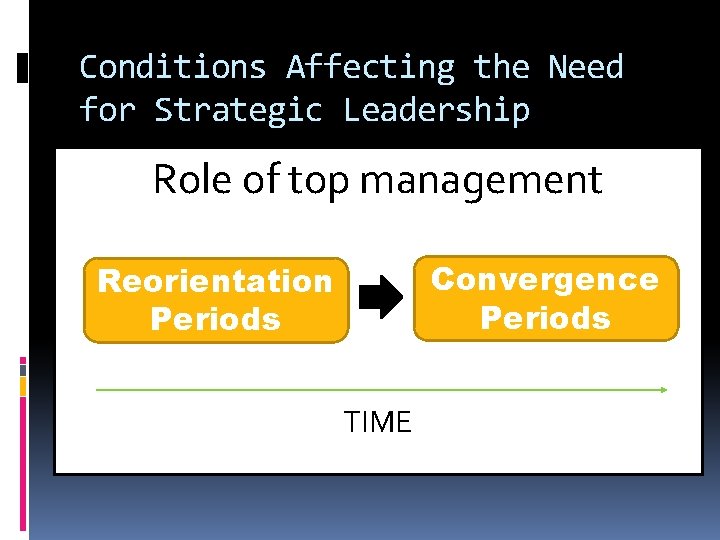 Conditions Affecting the Need for Strategic Leadership

Role of top management

Reorientation Periods

Convergence Periods

TIME